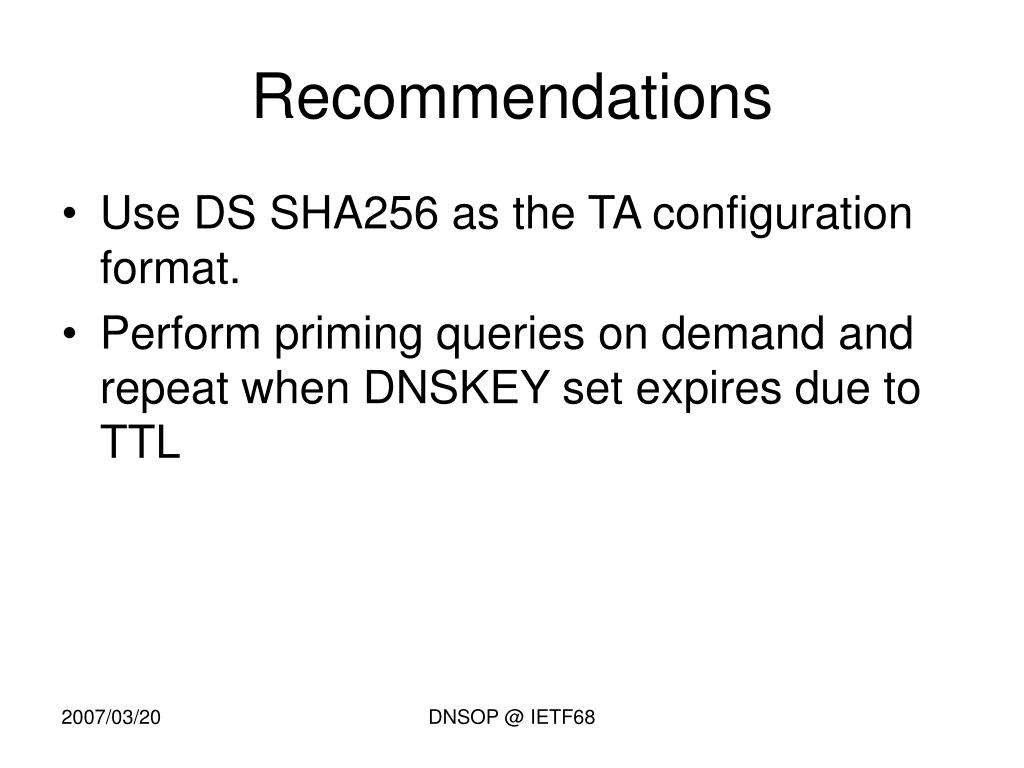 Recommendations

• Use DS SHA256 as the TA configuration format.
• Perform priming queries on demand and repeat when DNSKEY set expires due to TTL

2007/03/20

DNSOP @ IETF68